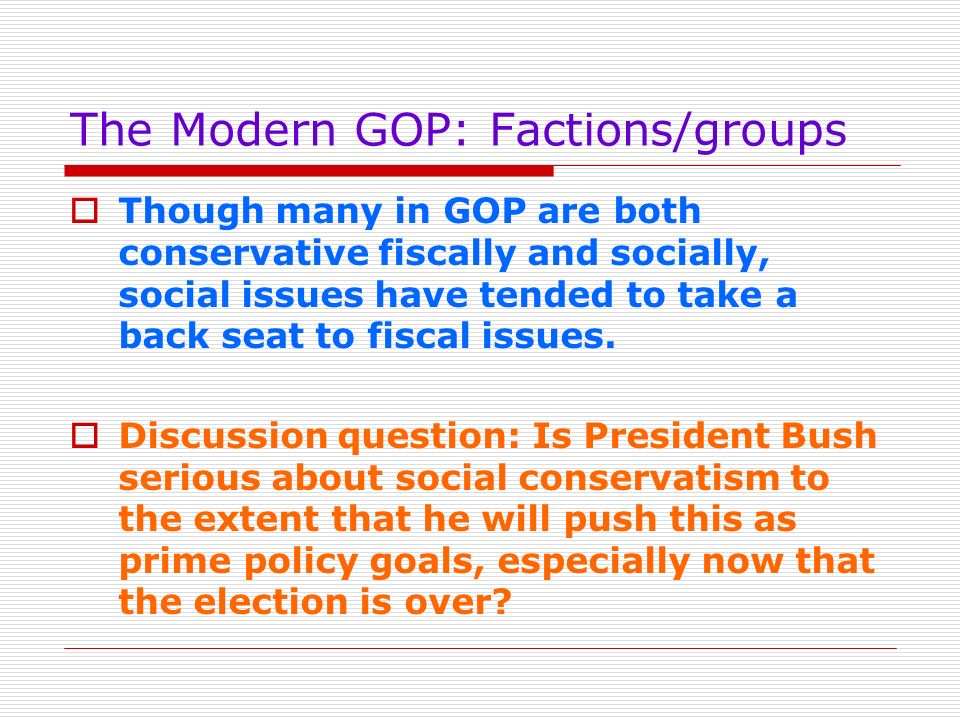 The Modern GOP: Factions/groups

Though many in GOP are both conservative fiscally and socially, social issues have tended to take a back seat to fiscal issues.

Discussion question: Is President Bush serious about social conservatism to the extent that he will push this as prime policy goals, especially now that the election is over?